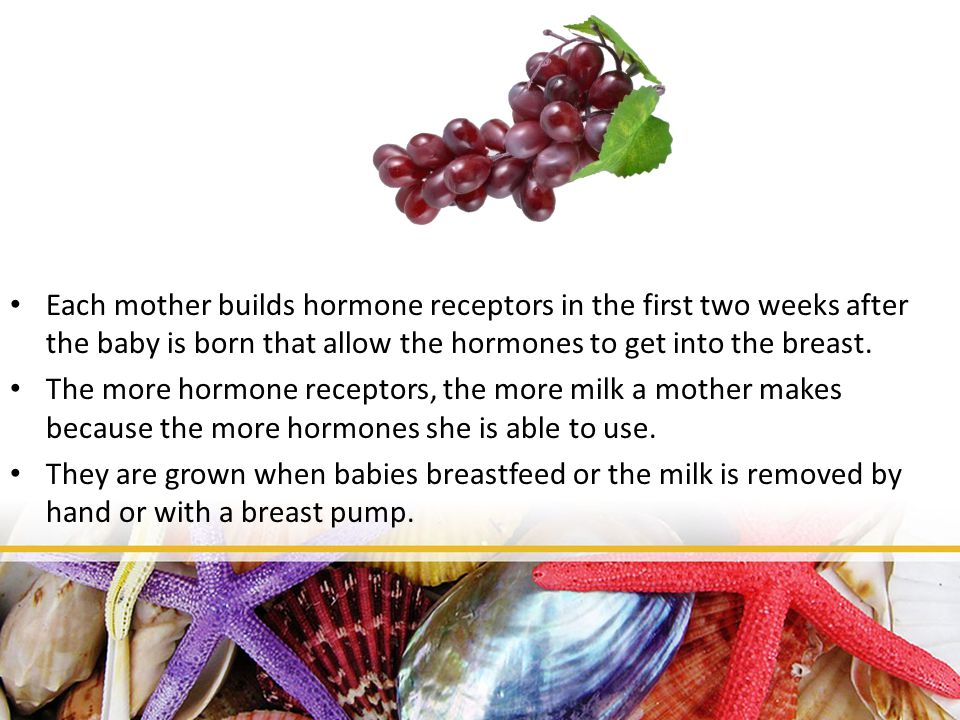 • Each mother builds hormone receptors in the first two weeks after the baby is born that allow the hormones to get into the breast.
• The more hormone receptors, the more milk a mother makes because the more hormones she is able to use.
• They are grown when babies breastfeed or the milk is removed by hand or with a breast pump.